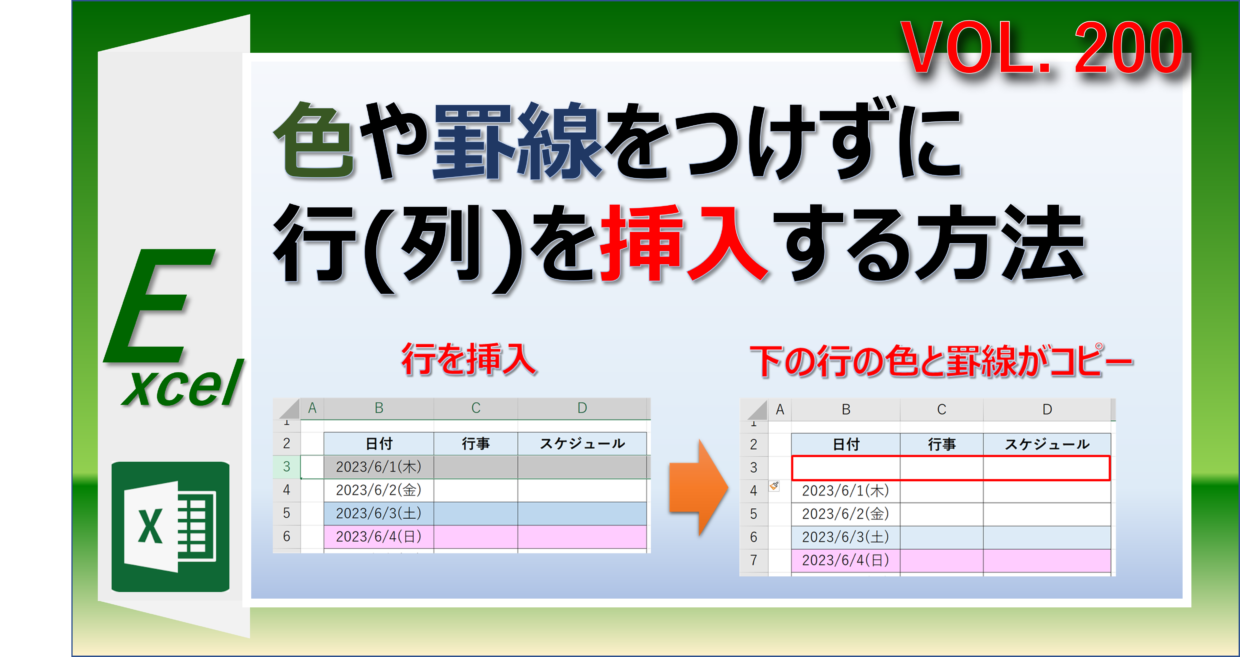 VOL. 200

色や罫線をつけずに
行(列)を挿入する方法

Excel

行を挿入

|   | A | B | C | D |
|---|---|---|---|---|
| 1 |   |   |   |   |
| 2 |   | 日付 | 行事 | スケジュール |
| 3 |   | 2023/6/1(木) |   |   |
| 4 |   | 2023/6/2(金) |   |   |
| 5 |   | 2023/6/3(土) |   |   |
| 6 |   | 2023/6/4(日) |   |   |

下の行の色と罫線がコピー

|   | A | B | C | D |
|---|---|---|---|---|
| 1 |   |   |   |   |
| 2 |   | 日付 | 行事 | スケジュール |
| 3 |   |   |   |   |
| 4 |   | 2023/6/1(木) |   |   |
| 5 |   | 2023/6/2(金) |   |   |
| 6 |   | 2023/6/3(土) |   |   |
| 7 |   | 2023/6/4(日) |   |   |